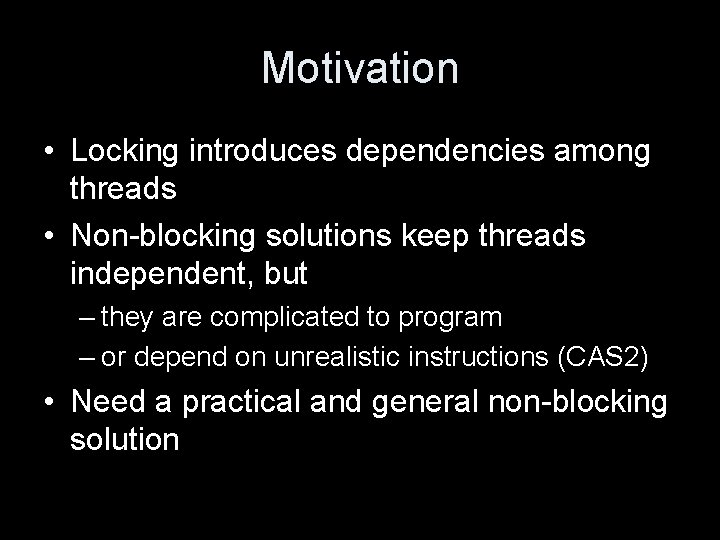 Motivation

• Locking introduces dependencies among threads

• Non-blocking solutions keep threads independent, but

– they are complicated to program

– or depend on unrealistic instructions (CAS2)

• Need a practical and general non-blocking solution